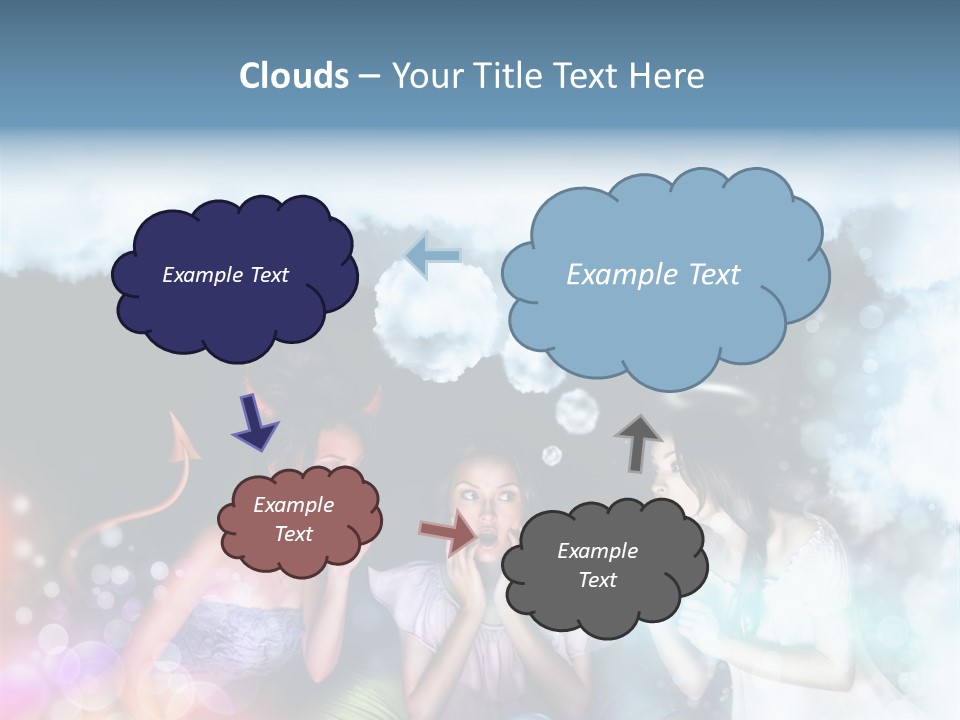 Clouds – Your Title Text Here

Example Text

Example Text

Example Text

Example Text